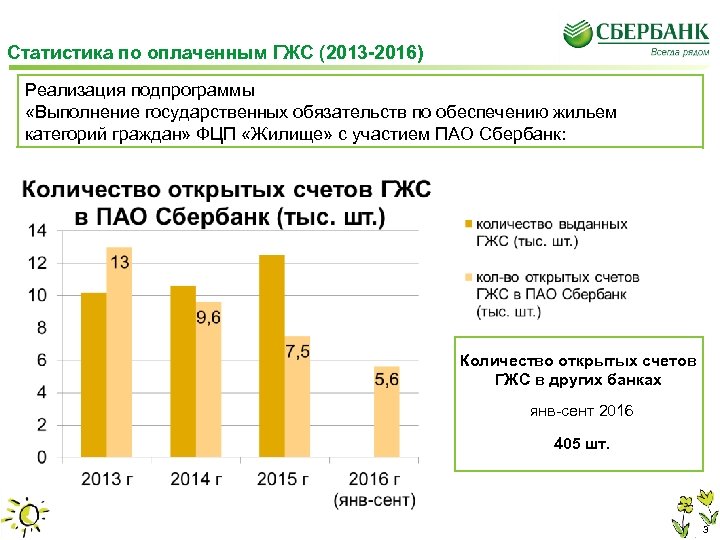 СБЕРБАНК
Всегда рядом

Статистика по оплаченным ГЖС (2013-2016)

Реализация подпрограммы «Выполнение государственных обязательств по обеспечению жильем категорий граждан» ФЦП «Жилище» с участием ПАО Сбербанк:

Количество открытых счетов ГЖС в ПАО Сбербанк (тыс. шт.)

14
12
10
8
6
4
2
0

13
9,6
7,5
5,6

2013 г
2014 г
2015 г
2016 г (янв-сент)

количество выданных ГЖС (тыс. шт.)

кол-во открытых счетов ГЖС в ПАО Сбербанк (тыс. шт.)

Количество открытых счетов ГЖС в других банках

янв-сент 2016

405 шт.

3